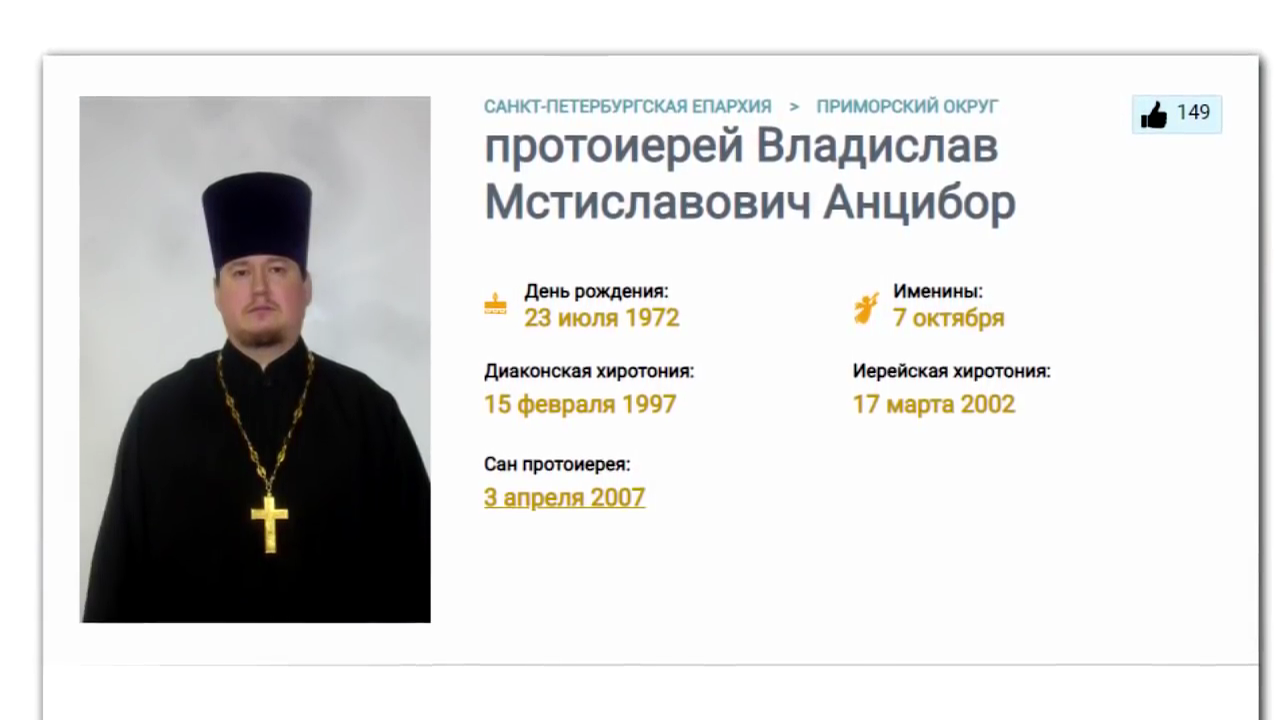 САНКТ-ПЕТЕРБУРГСКАЯ ЕПАРХИЯ > ПРИМОРСКИЙ ОКРУГ

149

протоиерей Владислав Мстиславович Анцибор

День рождения:
23 июля 1972

Именины:
7 октября

Диаконская хиротония:
15 февраля 1997

Иерейская хиротония:
17 марта 2002

Сан протоиерея:
3 апреля 2007